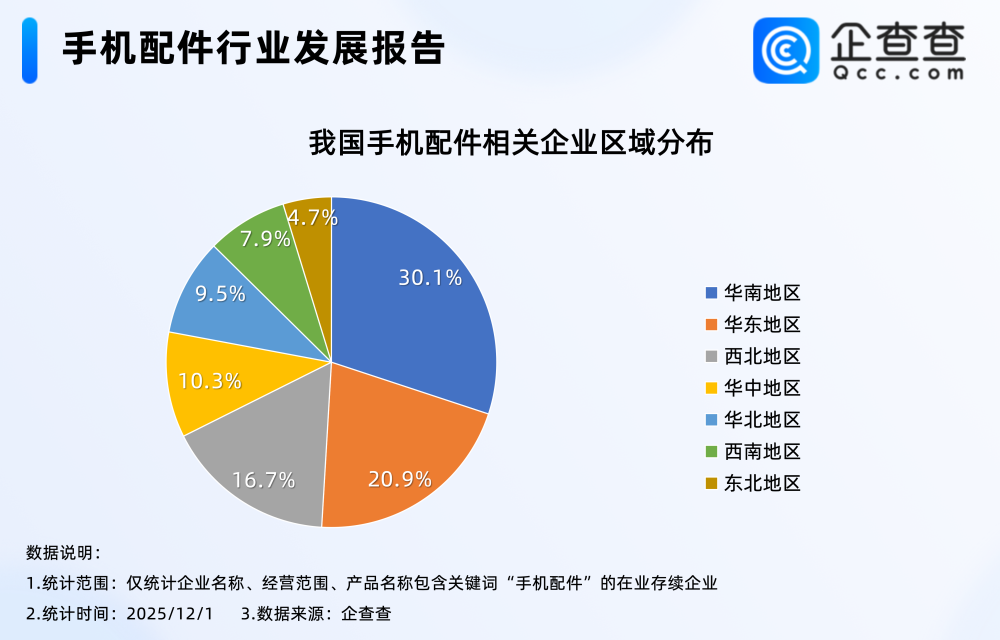 手机配件行业发展报告

企查查
Qcc.com

我国手机配件相关企业区域分布

30.1%
20.9%
16.7%
10.3%
9.5%
7.9%
4.7%

华南地区
华东地区
西北地区
华中地区
华北地区
西南地区
东北地区

数据说明：
1.统计范围：仅统计企业名称、经营范围、产品名称包含关键词“手机配件”的在业存续企业
2.统计时间：2025/12/1　　3.数据来源：企查查